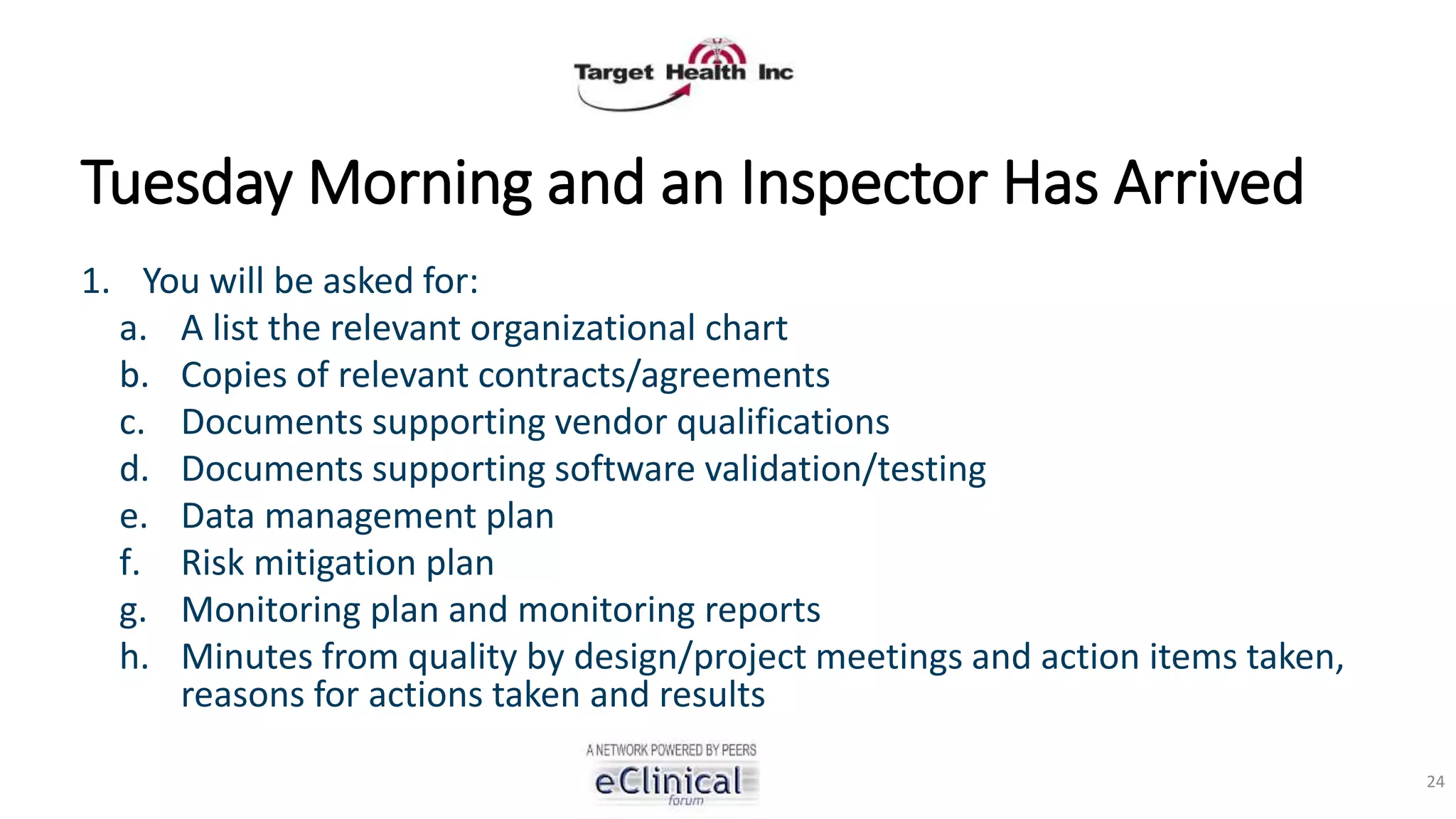 Target Health Inc

Tuesday Morning and an Inspector Has Arrived

1. You will be asked for:
a. A list the relevant organizational chart
b. Copies of relevant contracts/agreements
c. Documents supporting vendor qualifications
d. Documents supporting software validation/testing
e. Data management plan
f. Risk mitigation plan
g. Monitoring plan and monitoring reports
h. Minutes from quality by design/project meetings and action items taken, reasons for actions taken and results

A NETWORK POWERED BY PEERS
eClinical forum

24